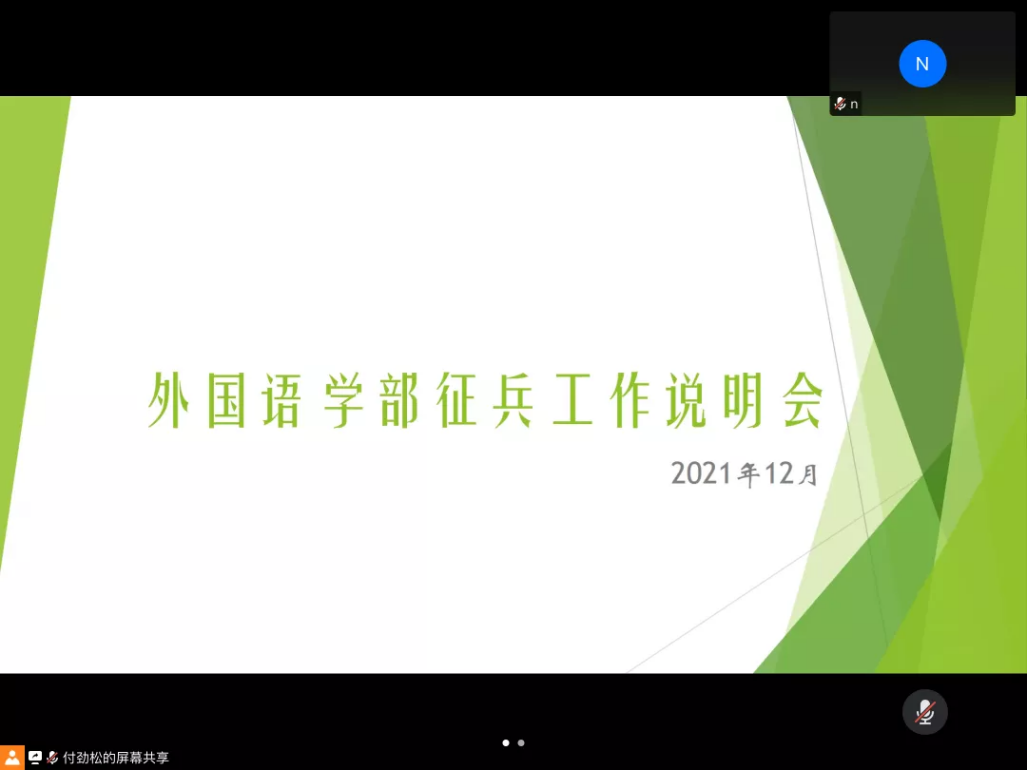 N
n

外国语学部征兵工作说明会

2021年12月

付劲松的屏幕共享